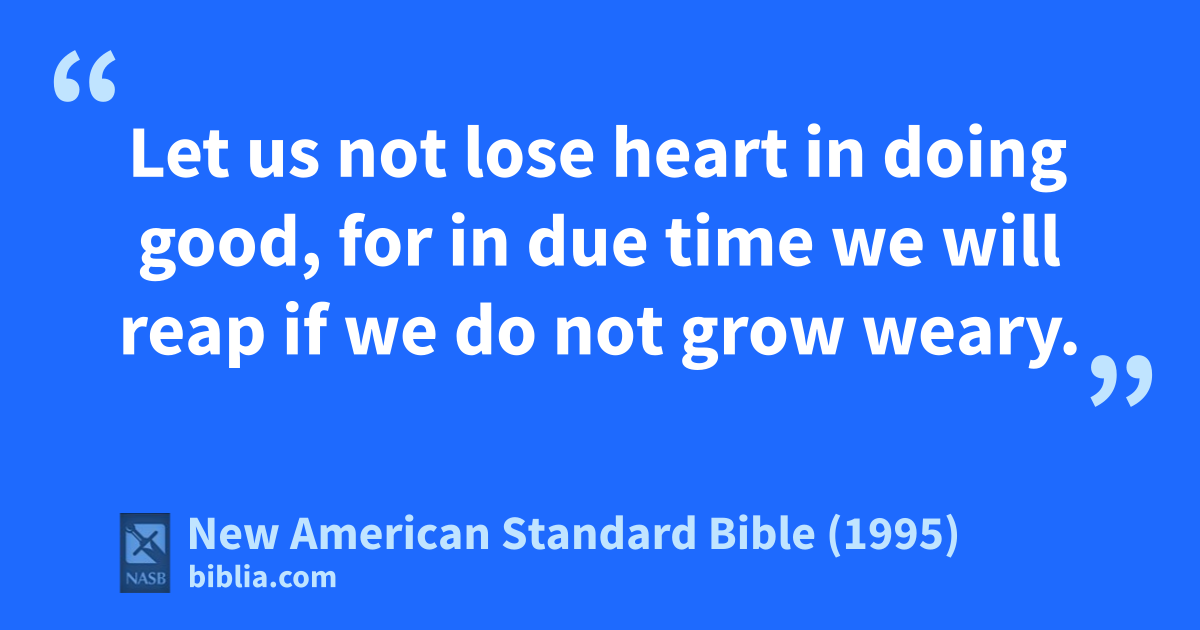 “Let us not lose heart in doing good, for in due time we will reap if we do not grow weary.”

NASB

New American Standard Bible (1995)
biblia.com